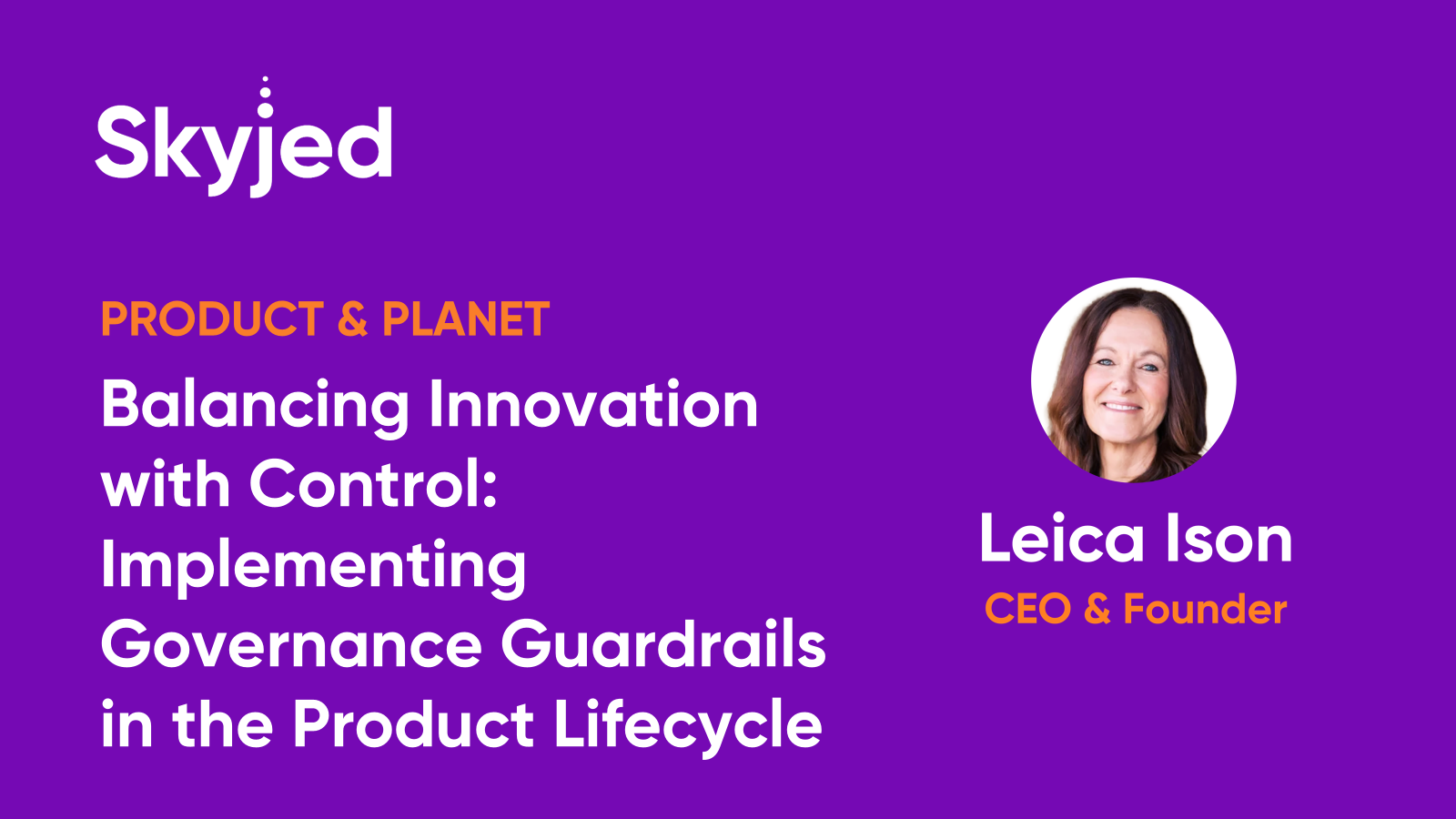 Skyjed

PRODUCT & PLANET

Balancing Innovation with Control: Implementing Governance Guardrails in the Product Lifecycle

Leica Ison
CEO & Founder